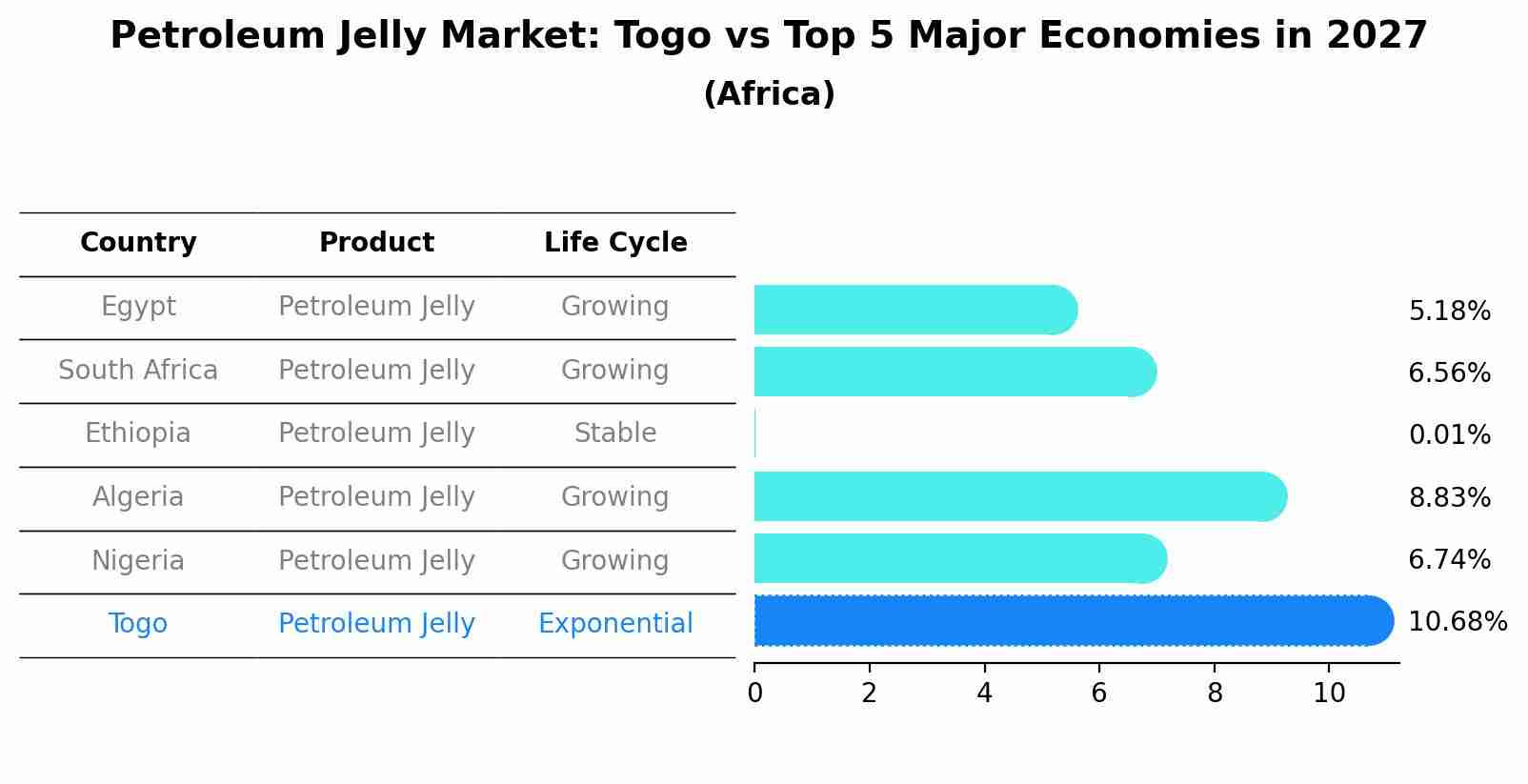 Petroleum Jelly Market: Togo vs Top 5 Major Economies in 2027
(Africa)

| Country | Product | Life Cycle |
|---|---|---|
| Egypt | Petroleum Jelly | Growing |
| South Africa | Petroleum Jelly | Growing |
| Ethiopia | Petroleum Jelly | Stable |
| Algeria | Petroleum Jelly | Growing |
| Nigeria | Petroleum Jelly | Growing |
| Togo | Petroleum Jelly | Exponential |

5.18%
6.56%
0.01%
8.83%
6.74%
10.68%

0 2 4 6 8 10